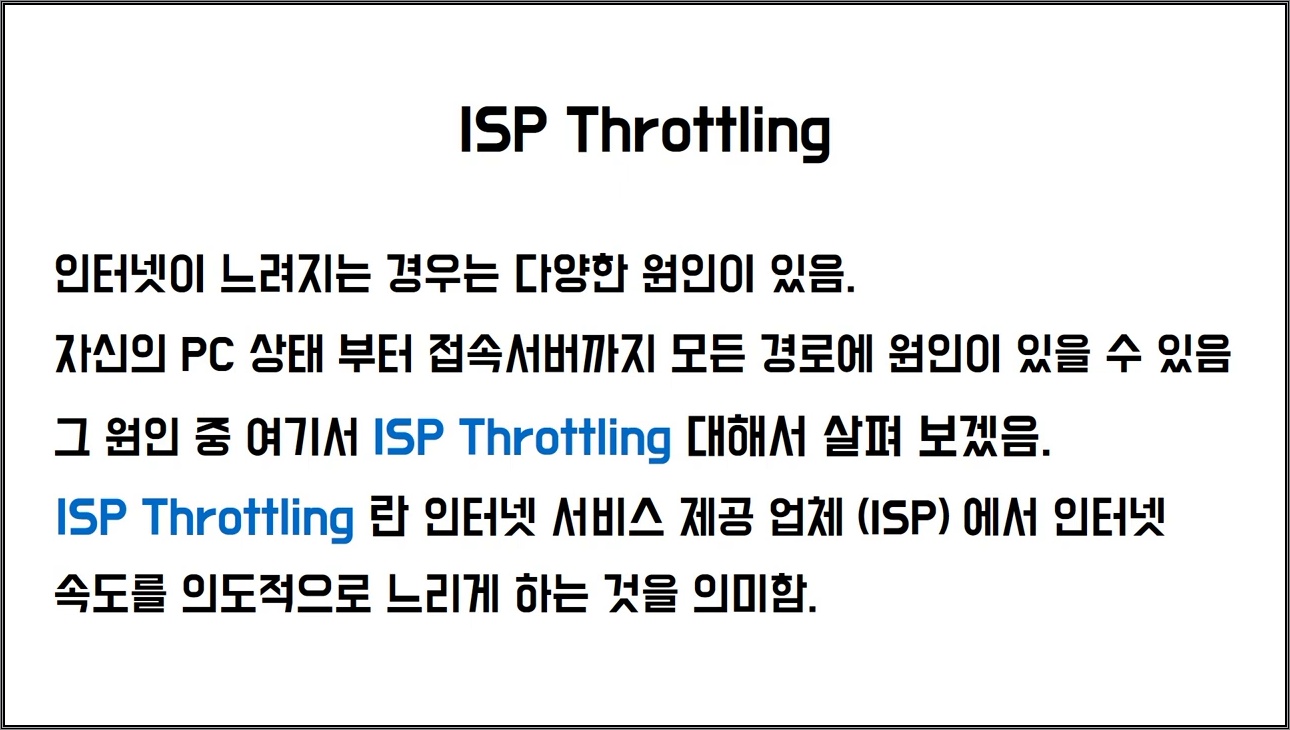 ISP Throttling

인터넷이 느려지는 경우는 다양한 원인이 있음.

자신의 PC 상태 부터 접속서버까지 모든 경로에 원인이 있을 수 있음

그 원인 중 여기서 ISP Throttling 대해서 살펴 보겠음.

ISP Throttling 란 인터넷 서비스 제공 업체 (ISP) 에서 인터넷 속도를 의도적으로 느리게 하는 것을 의미함.